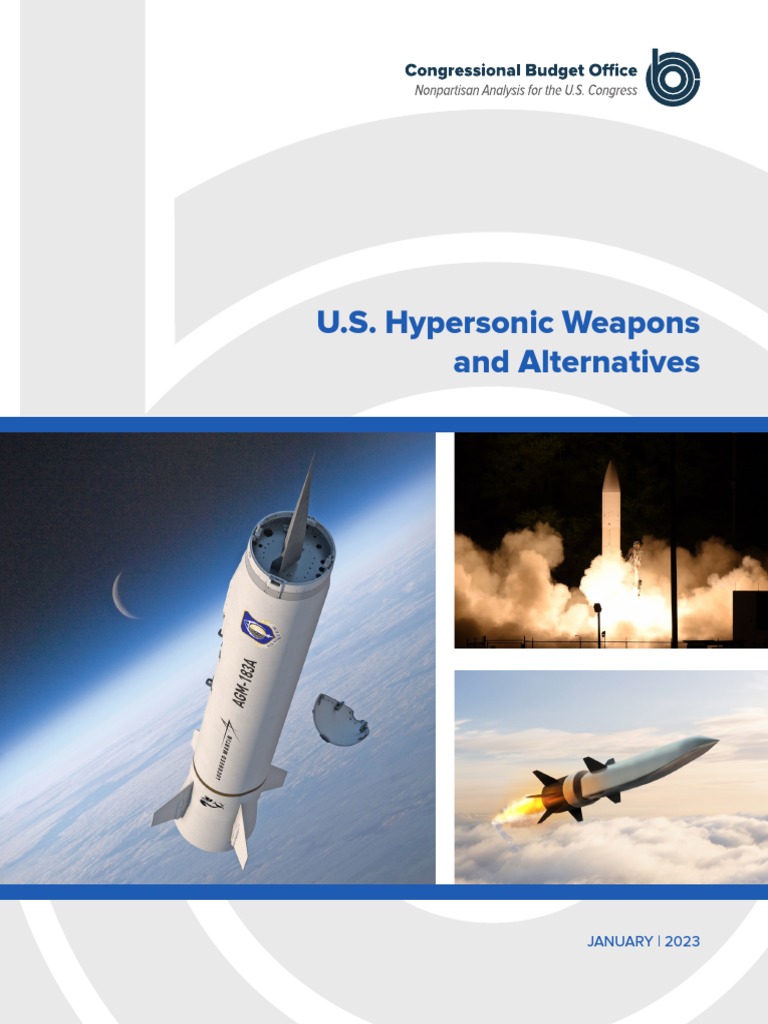 Congressional Budget Office
Nonpartisan Analysis for the U.S. Congress

U.S. Hypersonic Weapons and Alternatives

AGM-183A

LOCKHEED MARTIN

JANUARY | 2023